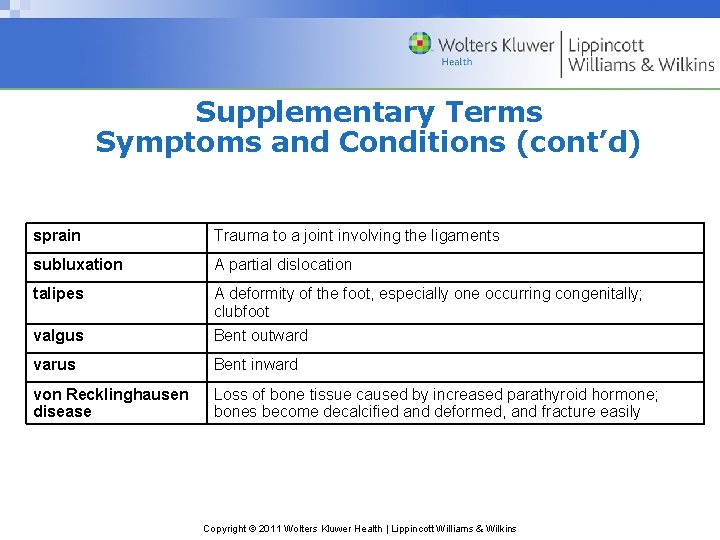 Wolters Kluwer Health | Lippincott Williams & Wilkins

Supplementary Terms
Symptoms and Conditions (cont'd)

| sprain | Trauma to a joint involving the ligaments |
|---|---|
| subluxation | A partial dislocation |
| talipes | A deformity of the foot, especially one occurring congenitally; clubfoot |
| valgus | Bent outward |
| varus | Bent inward |
| von Recklinghausen disease | Loss of bone tissue caused by increased parathyroid hormone; bones become decalcified and deformed, and fracture easily |

Copyright © 2011 Wolters Kluwer Health | Lippincott Williams & Wilkins